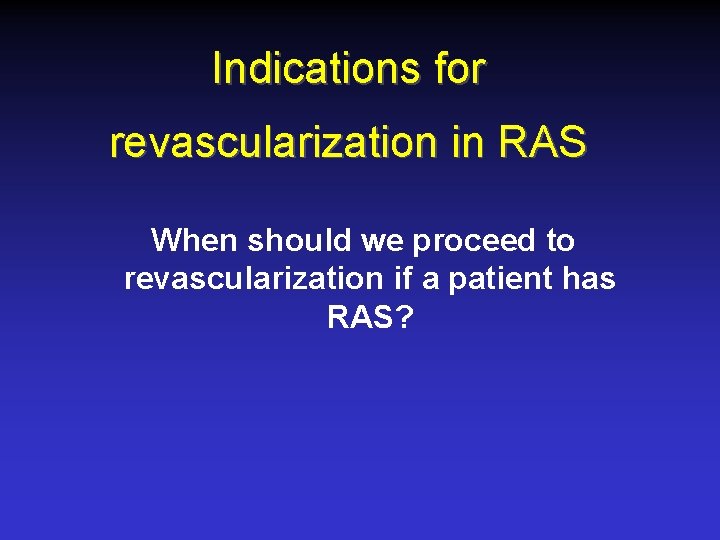 Indications for revascularization in RAS

When should we proceed to revascularization if a patient has RAS?